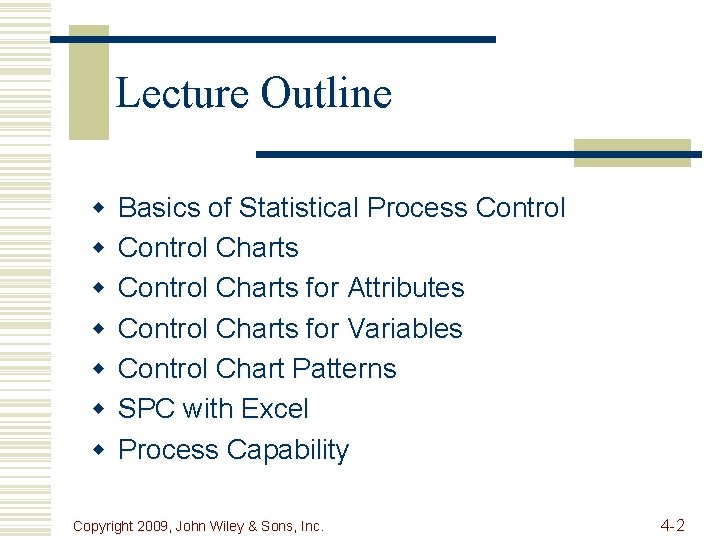 Lecture Outline

- Basics of Statistical Process Control
- Control Charts
- Control Charts for Attributes
- Control Charts for Variables
- Control Chart Patterns
- SPC with Excel
- Process Capability

Copyright 2009, John Wiley & Sons, Inc.

4-2